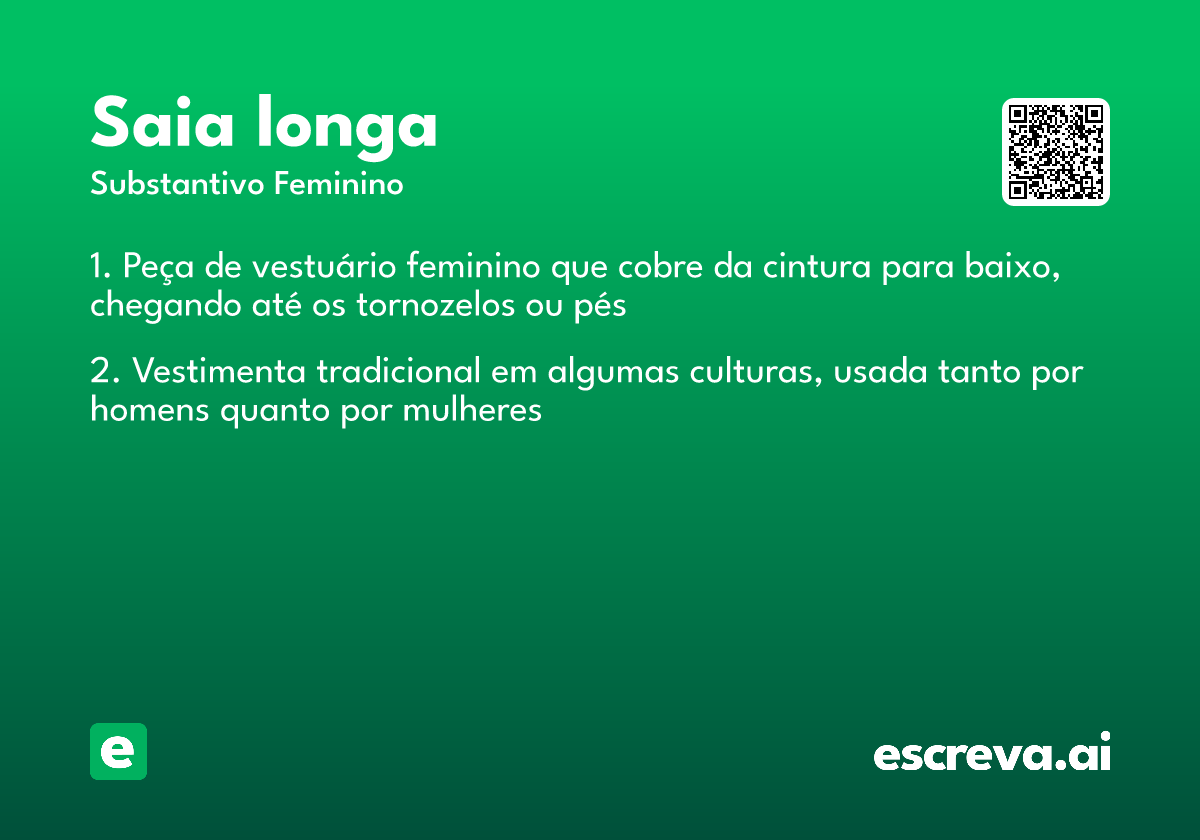 Saia longa

Substantivo Feminino

1. Peça de vestuário feminino que cobre da cintura para baixo, chegando até os tornozelos ou pés

2. Vestimenta tradicional em algumas culturas, usada tanto por homens quanto por mulheres

e

escreva.ai